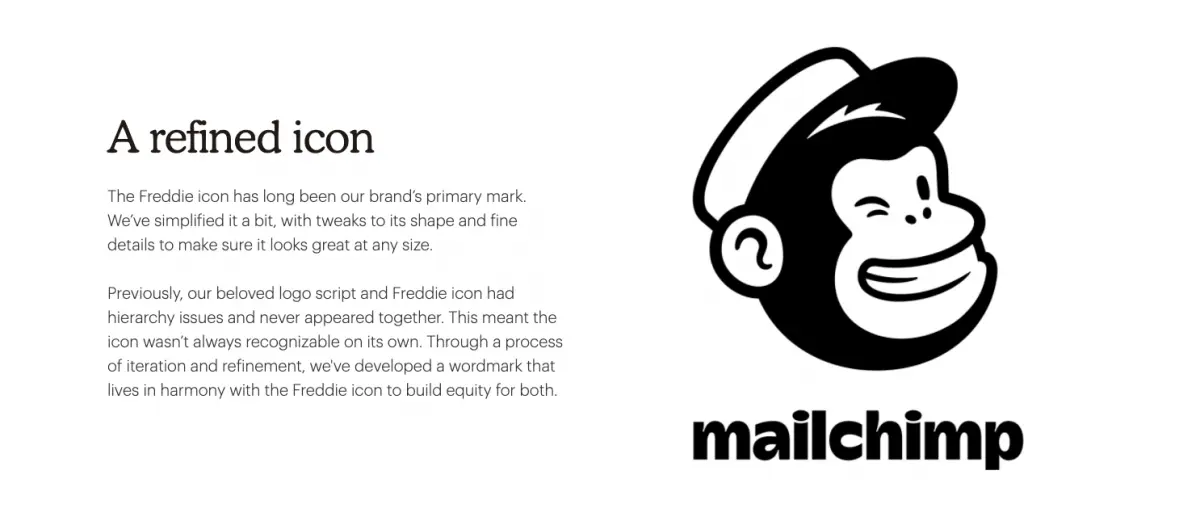 A refined icon

The Freddie icon has long been our brand's primary mark. We've simplified it a bit, with tweaks to its shape and fine details to make sure it looks great at any size.

Previously, our beloved logo script and Freddie icon had hierarchy issues and never appeared together. This meant the icon wasn't always recognizable on its own. Through a process of iteration and refinement, we've developed a wordmark that lives in harmony with the Freddie icon to build equity for both.

mailchimp